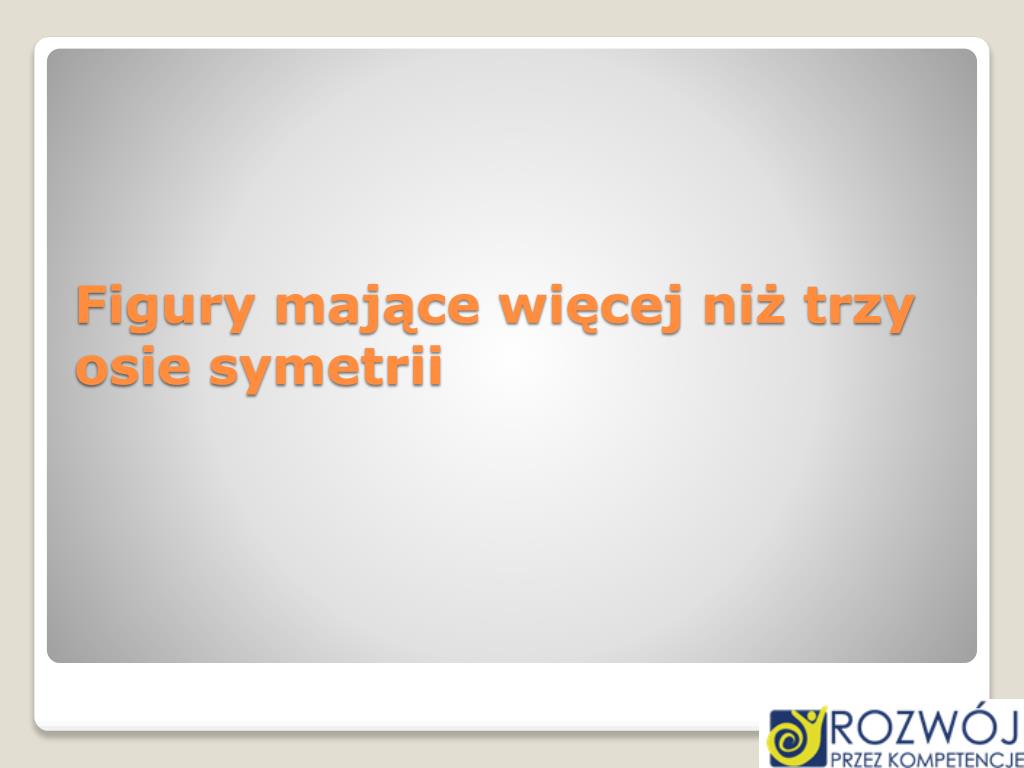 Figury mające więcej niż trzy osie symetrii

ROZWÓJ
PRZEZ KOMPETENCJE